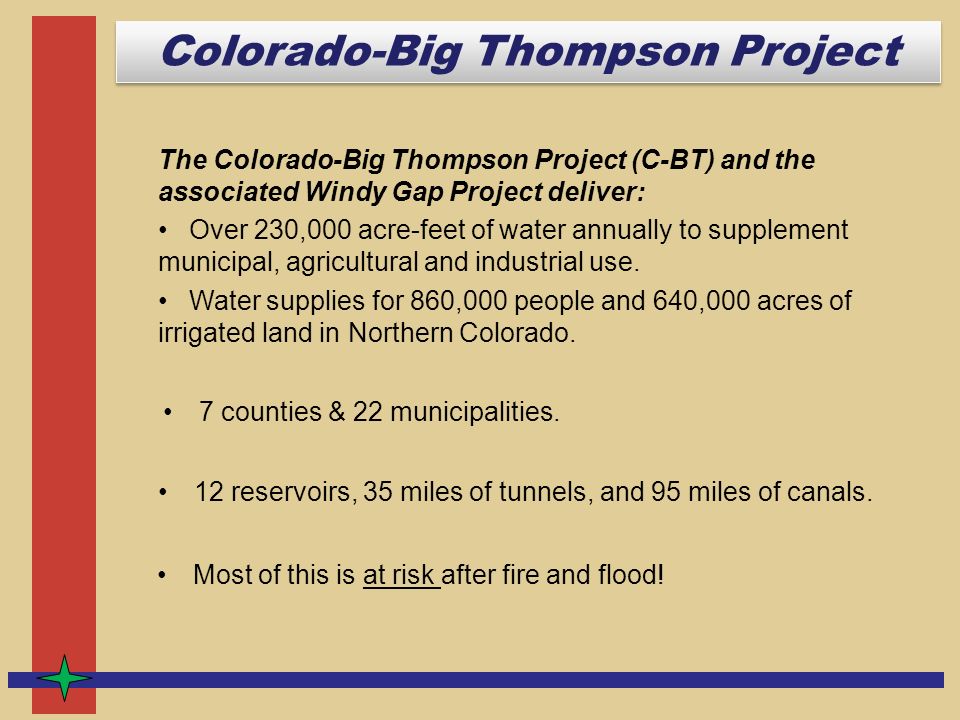 Colorado-Big Thompson Project

The Colorado-Big Thompson Project (C-BT) and the associated Windy Gap Project deliver:

• Over 230,000 acre-feet of water annually to supplement municipal, agricultural and industrial use.

• Water supplies for 860,000 people and 640,000 acres of irrigated land in Northern Colorado.

• 7 counties & 22 municipalities.

• 12 reservoirs, 35 miles of tunnels, and 95 miles of canals.

• Most of this is at risk after fire and flood!